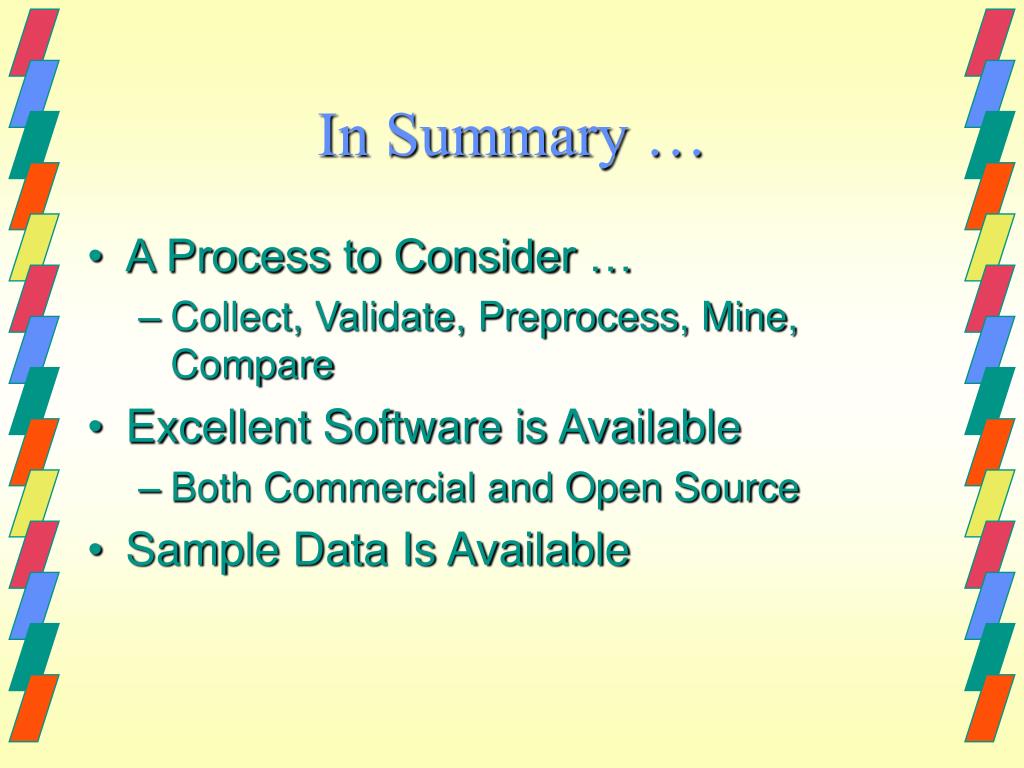 In Summary …

• A Process to Consider …
  – Collect, Validate, Preprocess, Mine, Compare
• Excellent Software is Available
  – Both Commercial and Open Source
• Sample Data Is Available